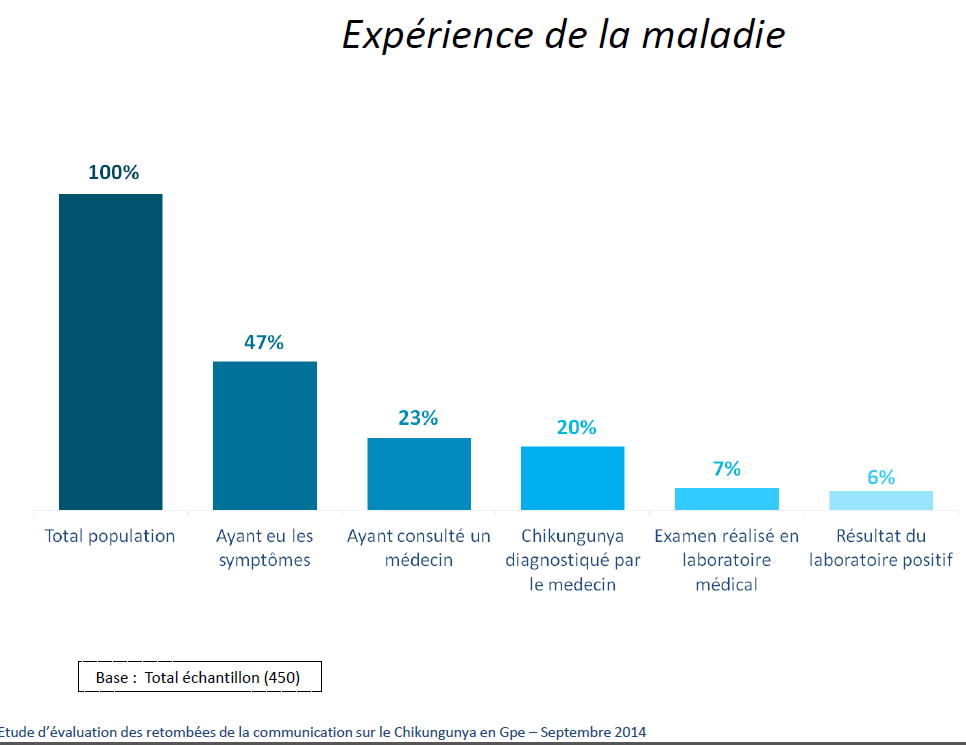 Expérience de la maladie

100%

47%

23%

20%

7%

6%

Total population

Ayant eu les symptômes

Ayant consulté un médecin

Chikungunya diagnostiqué par le medecin

Examen réalisé en laboratoire médical

Résultat du laboratoire positif

Base : Total échantillon (450)

Etude d'évaluation des retombées de la communication sur le Chikungunya en Gpe – Septembre 2014